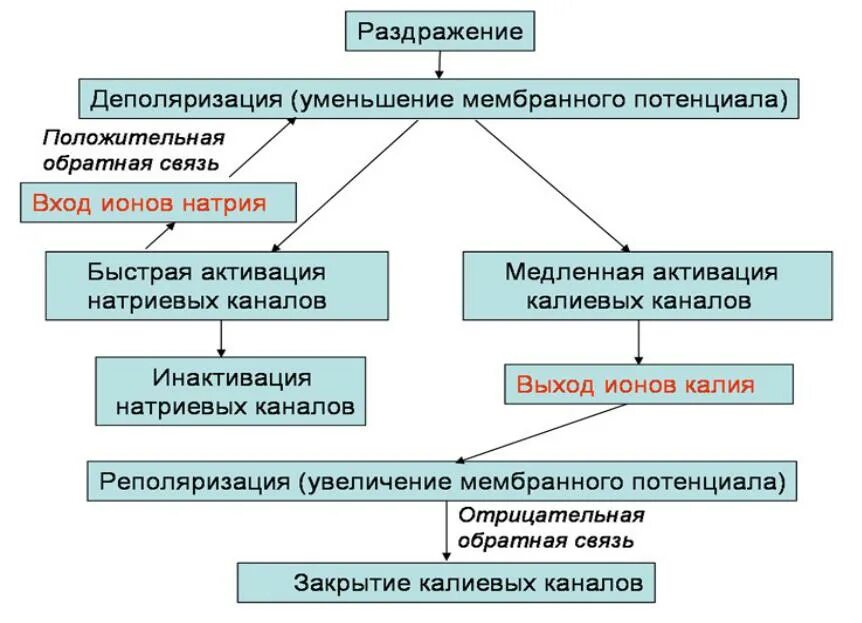 Раздражение

Деполяризация (уменьшение мембранного потенциала)

Положительная обратная связь

Вход ионов натрия

Быстрая активация натриевых каналов

Медленная активация калиевых каналов

Инактивация натриевых каналов

Выход ионов калия

Реполяризация (увеличение мембранного потенциала)

Отрицательная обратная связь

Закрытие калиевых каналов